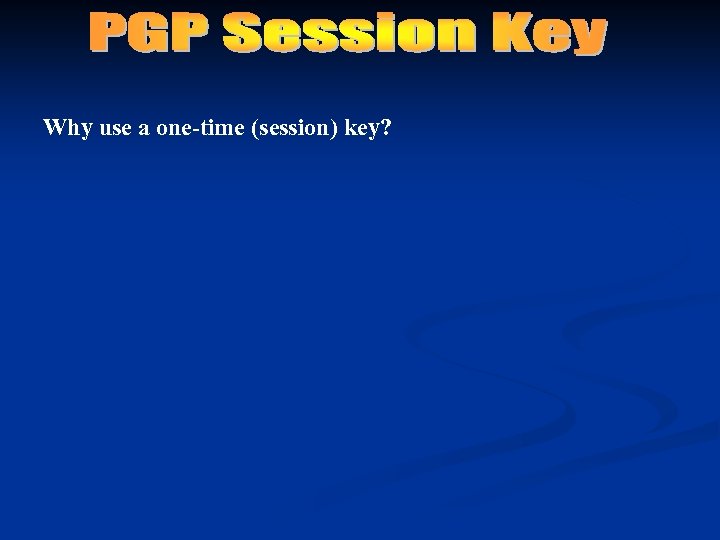 PGP Session Key

Why use a one-time (session) key?